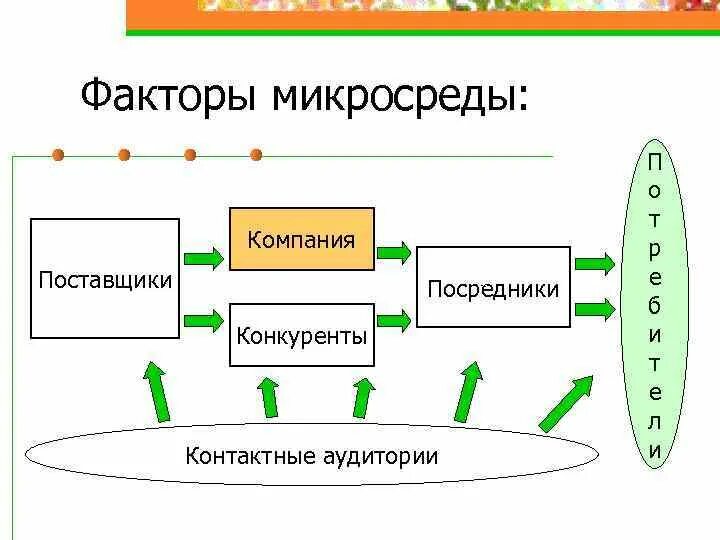 Факторы микросреды:

Поставщики

Компания

Конкуренты

Посредники

Потребители

Контактные аудитории